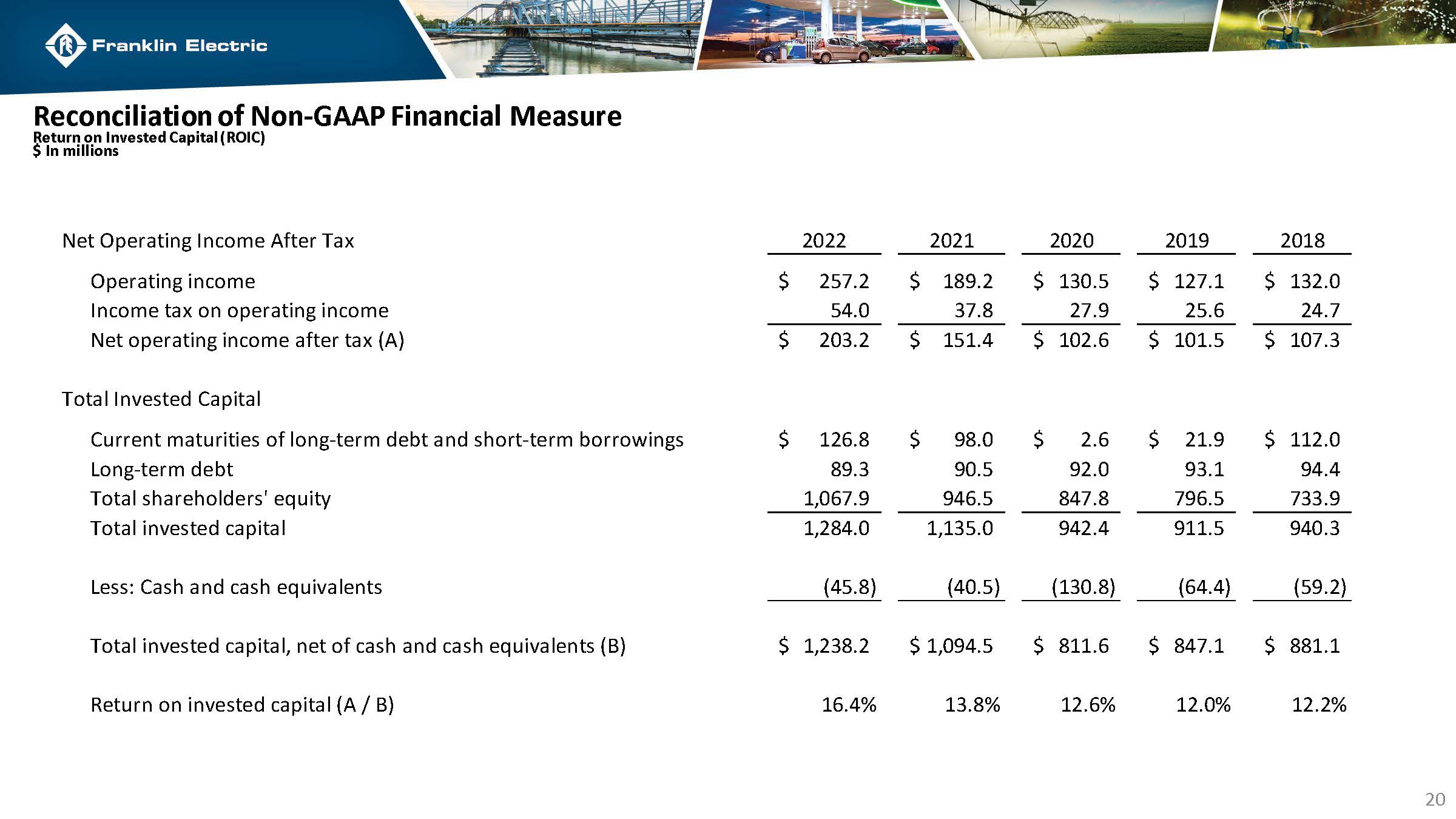 Franklin Electric

Reconciliation of Non-GAAP Financial Measure
Return on Invested Capital (ROIC)
$ In millions

| Net Operating Income After Tax | 2022 | 2021 | 2020 | 2019 | 2018 |
|---|---|---|---|---|---|
| Operating income | $ 257.2 | $ 189.2 | $ 130.5 | $ 127.1 | $ 132.0 |
| Income tax on operating income | 54.0 | 37.8 | 27.9 | 25.6 | 24.7 |
| Net operating income after tax (A) | $ 203.2 | $ 151.4 | $ 102.6 | $ 101.5 | $ 107.3 |
| Total Invested Capital | | | | | |
| Current maturities of long-term debt and short-term borrowings | $ 126.8 | $ 98.0 | $ 2.6 | $ 21.9 | $ 112.0 |
| Long-term debt | 89.3 | 90.5 | 92.0 | 93.1 | 94.4 |
| Total shareholders' equity | 1,067.9 | 946.5 | 847.8 | 796.5 | 733.9 |
| Total invested capital | 1,284.0 | 1,135.0 | 942.4 | 911.5 | 940.3 |
| Less: Cash and cash equivalents | (45.8) | (40.5) | (130.8) | (64.4) | (59.2) |
| Total invested capital, net of cash and cash equivalents (B) | $ 1,238.2 | $ 1,094.5 | $ 811.6 | $ 847.1 | $ 881.1 |
| Return on invested capital (A / B) | 16.4% | 13.8% | 12.6% | 12.0% | 12.2% |

20